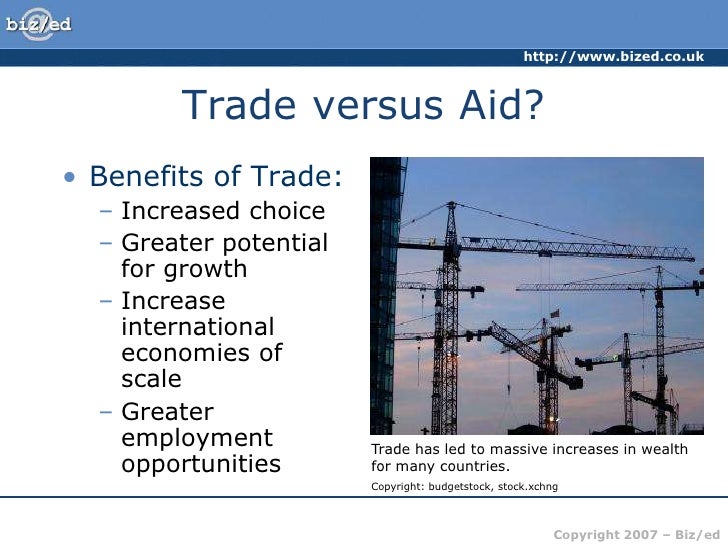 biz/ed

http://www.bized.co.uk

Trade versus Aid?

• Benefits of Trade:
– Increased choice
– Greater potential for growth
– Increase international economies of scale
– Greater employment opportunities

Trade has led to massive increases in wealth for many countries.

Copyright: budgetstock, stock.xchng

Copyright 2007 – Biz/ed